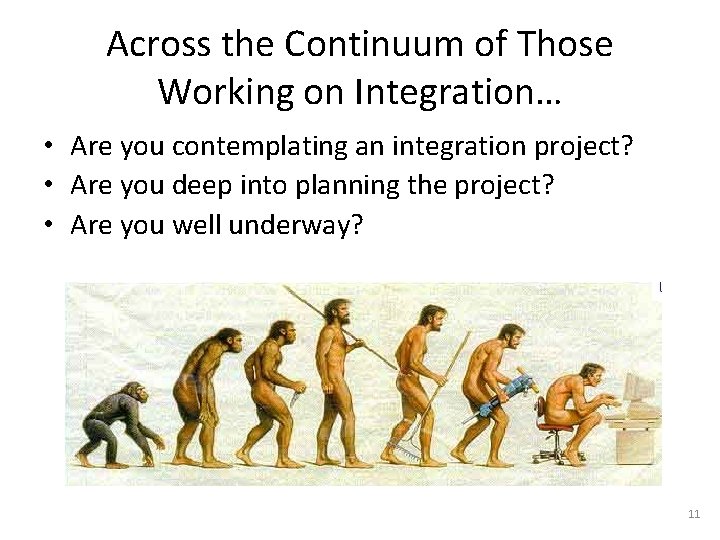 Across the Continuum of Those Working on Integration…

• Are you contemplating an integration project?
• Are you deep into planning the project?
• Are you well underway?

11